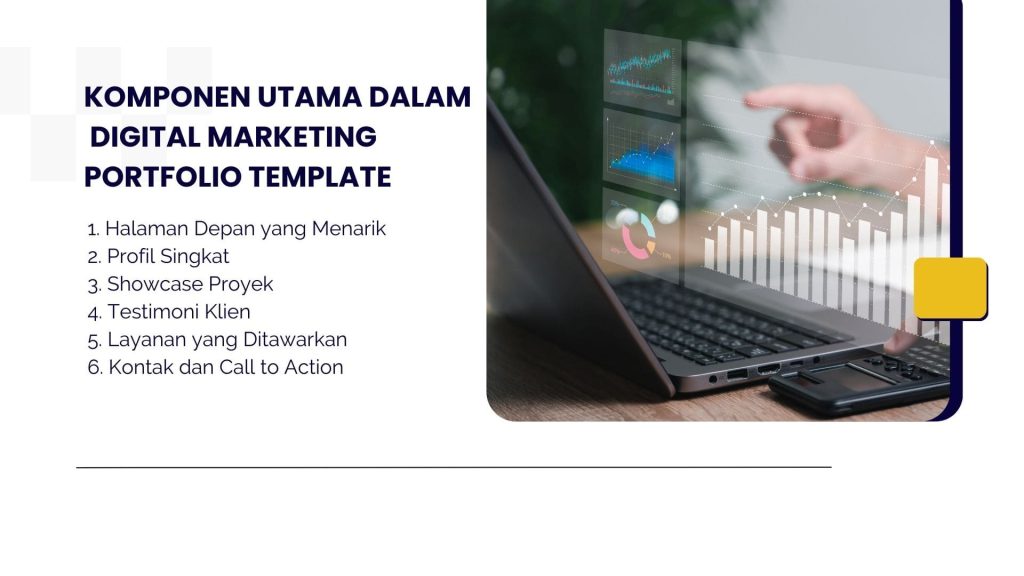 KOMPONEN UTAMA DALAM DIGITAL MARKETING PORTFOLIO TEMPLATE

1. Halaman Depan yang Menarik
2. Profil Singkat
3. Showcase Proyek
4. Testimoni Klien
5. Layanan yang Ditawarkan
6. Kontak dan Call to Action